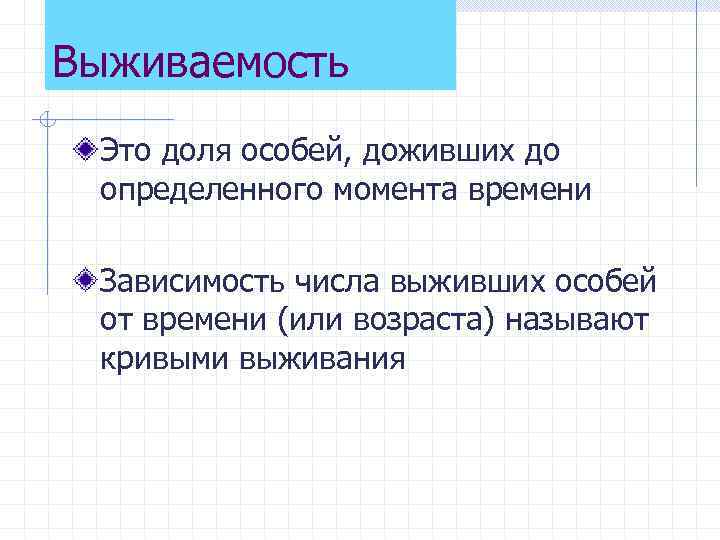 Выживаемость

Это доля особей, доживших до определенного момента времени

Зависимость числа выживших особей от времени (или возраста) называют кривыми выживания